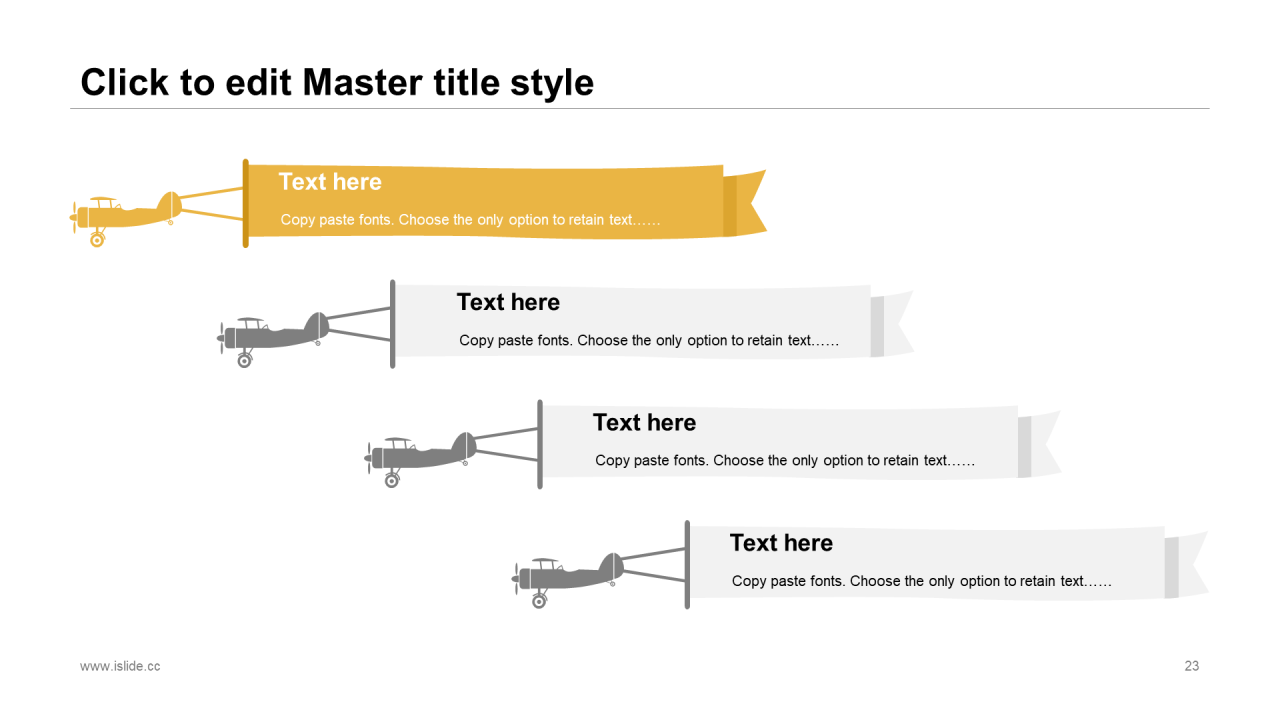 Click to edit Master title style

Text here
Copy paste fonts. Choose the only option to retain text……

Text here
Copy paste fonts. Choose the only option to retain text……

Text here
Copy paste fonts. Choose the only option to retain text……

Text here
Copy paste fonts. Choose the only option to retain text……

www.islide.cc

23